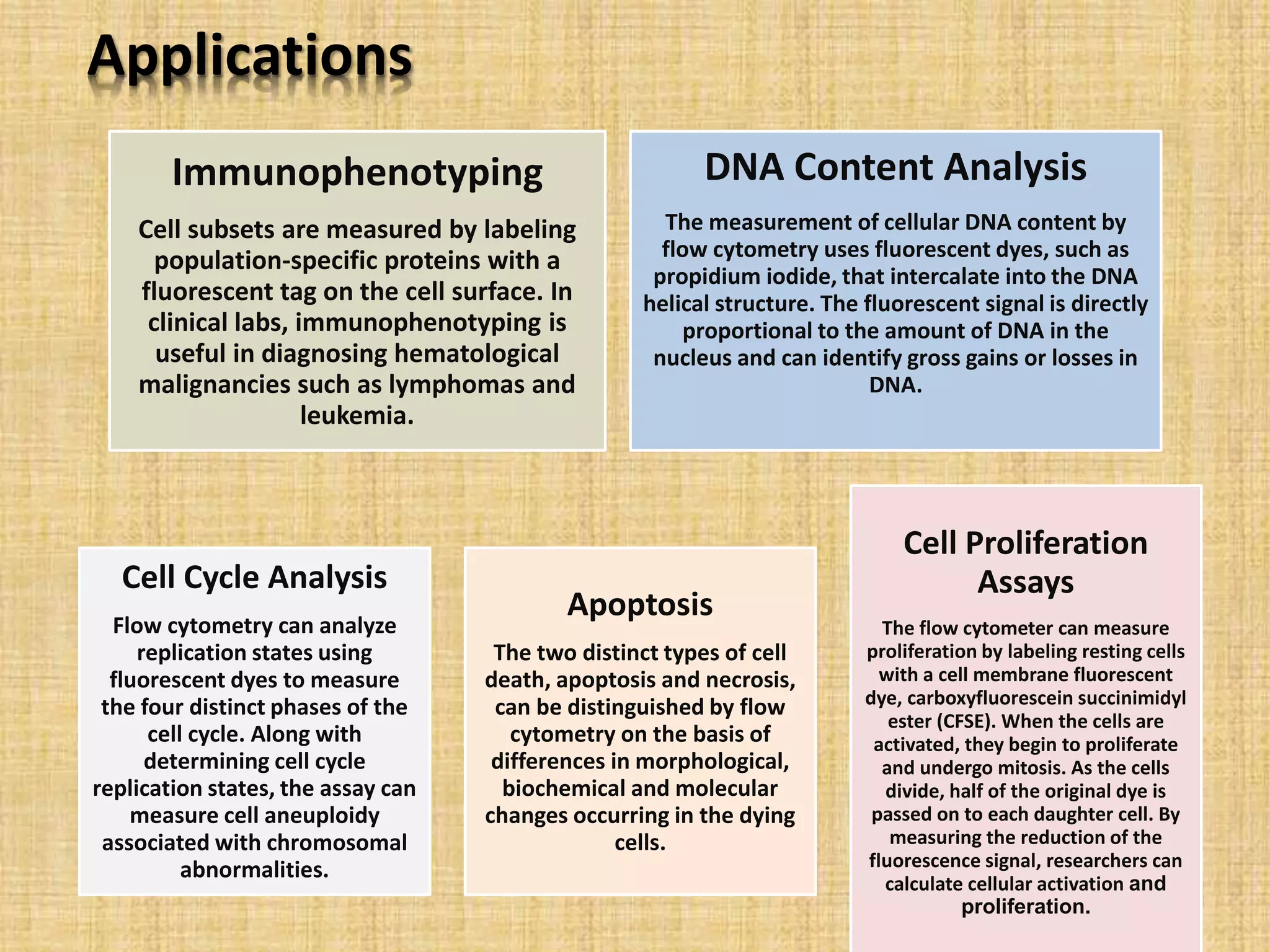 Applications

Immunophenotyping

Cell subsets are measured by labeling population-specific proteins with a fluorescent tag on the cell surface. In clinical labs, immunophenotyping is useful in diagnosing hematological malignancies such as lymphomas and leukemia.

DNA Content Analysis

The measurement of cellular DNA content by flow cytometry uses fluorescent dyes, such as propidium iodide, that intercalate into the DNA helical structure. The fluorescent signal is directly proportional to the amount of DNA in the nucleus and can identify gross gains or losses in DNA.

Cell Cycle Analysis

Flow cytometry can analyze replication states using fluorescent dyes to measure the four distinct phases of the cell cycle. Along with determining cell cycle replication states, the assay can measure cell aneuploidy associated with chromosomal abnormalities.

Apoptosis

The two distinct types of cell death, apoptosis and necrosis, can be distinguished by flow cytometry on the basis of differences in morphological, biochemical and molecular changes occurring in the dying cells.

Cell Proliferation Assays

The flow cytometer can measure proliferation by labeling resting cells with a cell membrane fluorescent dye, carboxyfluorescein succinimidyl ester (CFSE). When the cells are activated, they begin to proliferate and undergo mitosis. As the cells divide, half of the original dye is passed on to each daughter cell. By measuring the reduction of the fluorescence signal, researchers can calculate cellular activation and proliferation.